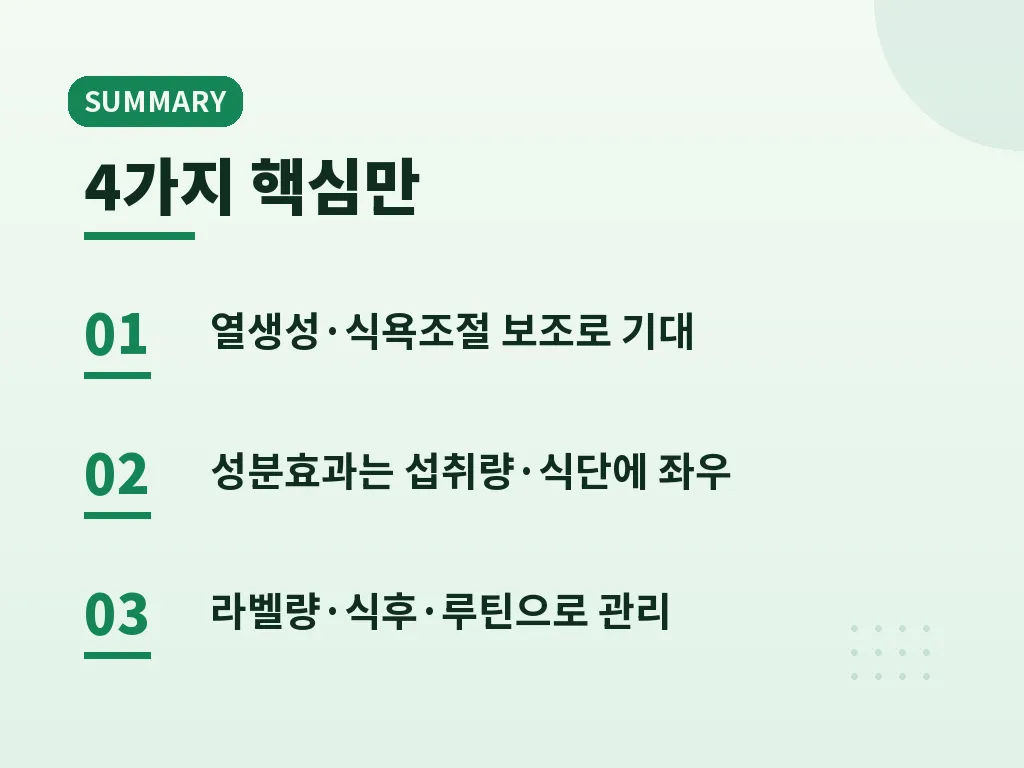 SUMMARY

4가지 핵심만

01 열생성·식욕조절 보조로 기대

02 성분효과는 섭취량·식단에 좌우

03 라벨량·식후·루틴으로 관리